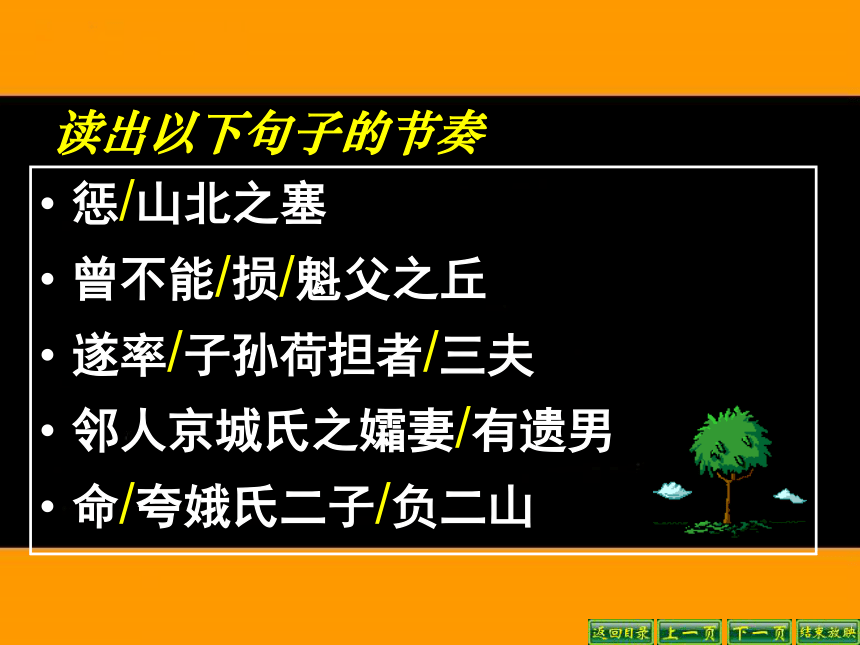 读出以下句子的节奏

• 惩/山北之塞
• 曾不能/损/魁父之丘
• 遂率/子孙荷担者/三夫
• 邻人京城氏之孀妻/有遗男
• 命/夸娥氏二子/负二山

返回目录 上一页 下一页 结束放映